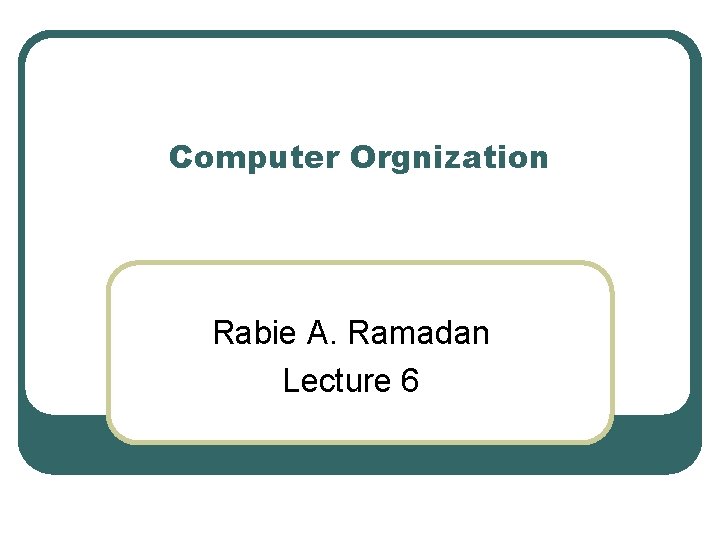 Computer Orgnization

Rabie A. Ramadan
Lecture 6